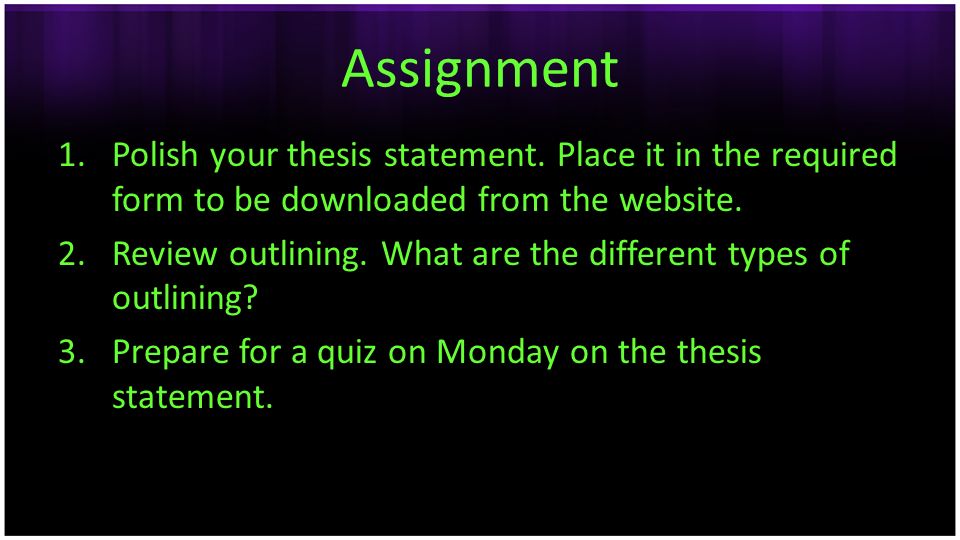 Assignment

1. Polish your thesis statement. Place it in the required form to be downloaded from the website.
2. Review outlining. What are the different types of outlining?
3. Prepare for a quiz on Monday on the thesis statement.